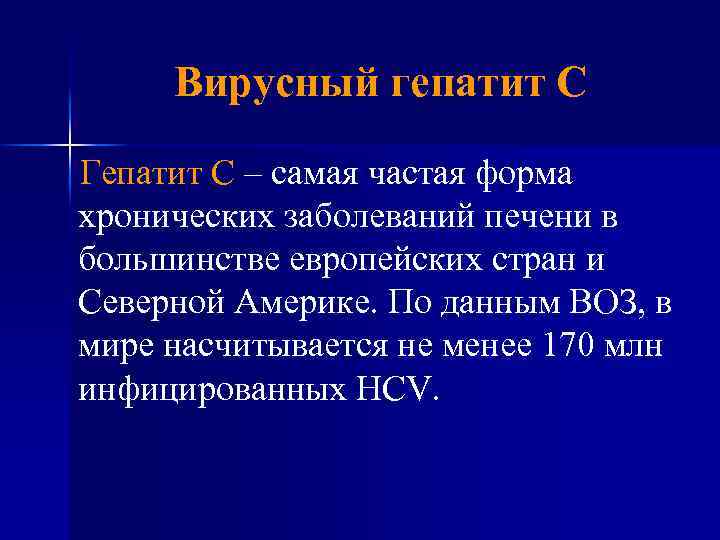 Вирусный гепатит С

Гепатит С – самая частая форма хронических заболеваний печени в большинстве европейских стран и Северной Америке. По данным ВОЗ, в мире насчитывается не менее 170 млн инфицированных HCV.